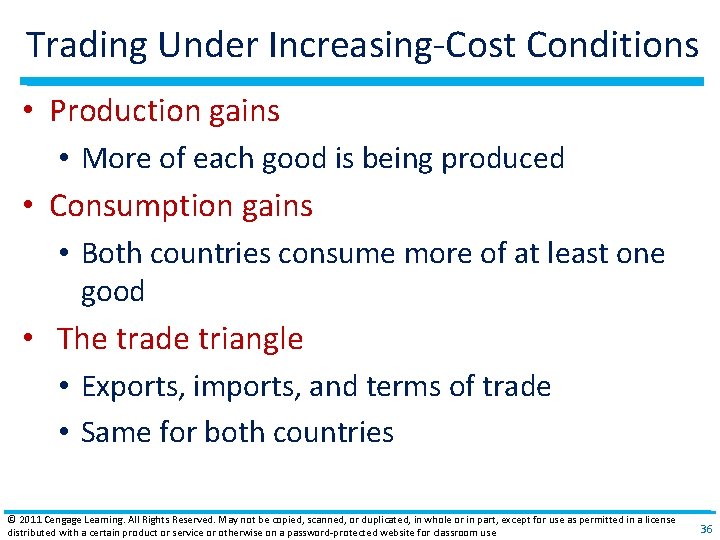 Trading Under Increasing-Cost Conditions

• Production gains
  • More of each good is being produced
• Consumption gains
  • Both countries consume more of at least one good
• The trade triangle
  • Exports, imports, and terms of trade
  • Same for both countries

© 2011 Cengage Learning. All Rights Reserved. May not be copied, scanned, or duplicated, in whole or in part, except for use as permitted in a license distributed with a certain product or service or otherwise on a password-protected website for classroom use

36